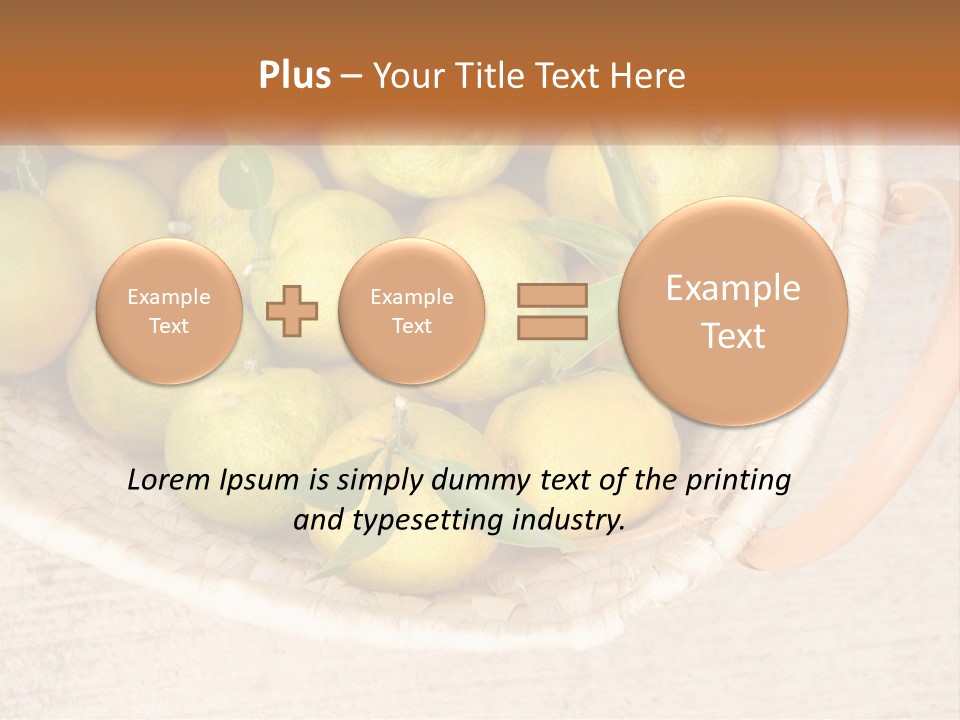 Plus – Your Title Text Here

Example Text

Example Text

Example Text

Lorem Ipsum is simply dummy text of the printing and typesetting industry.